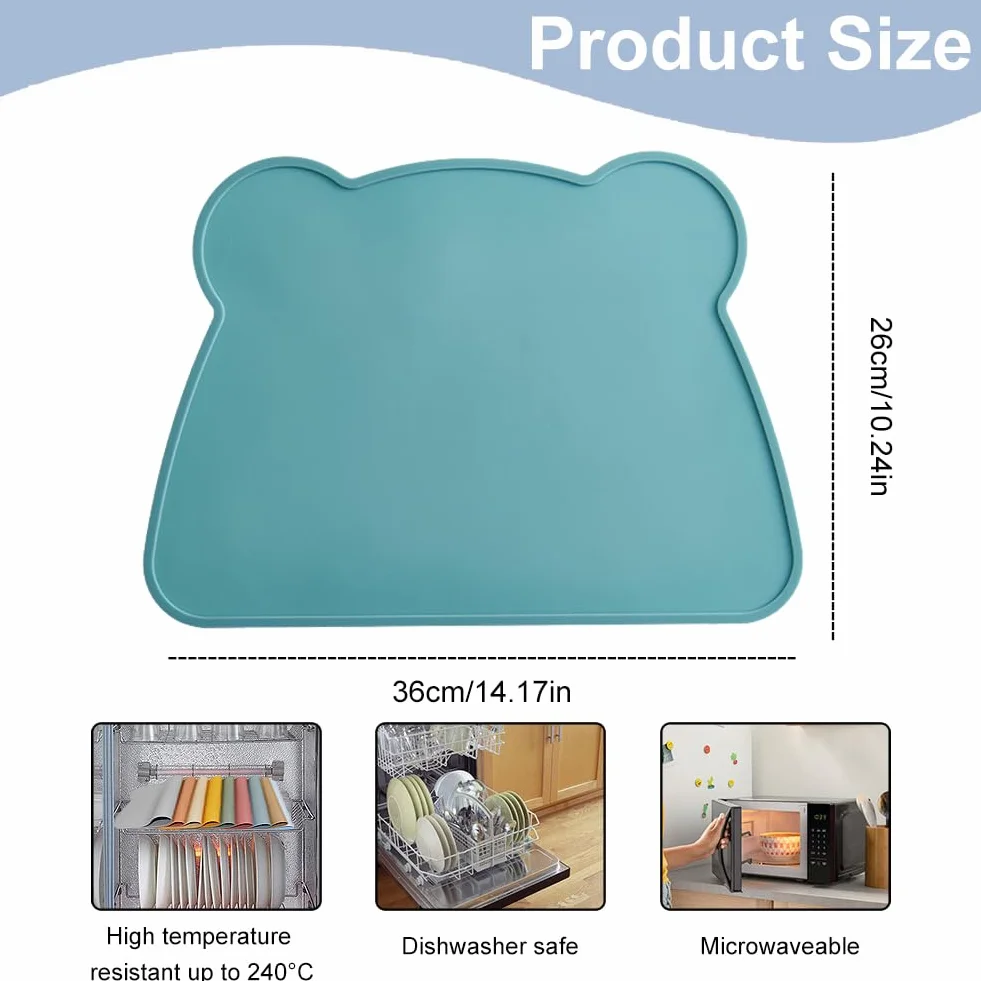 Product Size

26cm/10.24in

36cm/14.17in

High temperature resistant up to 240°C

Dishwasher safe

Microwaveable